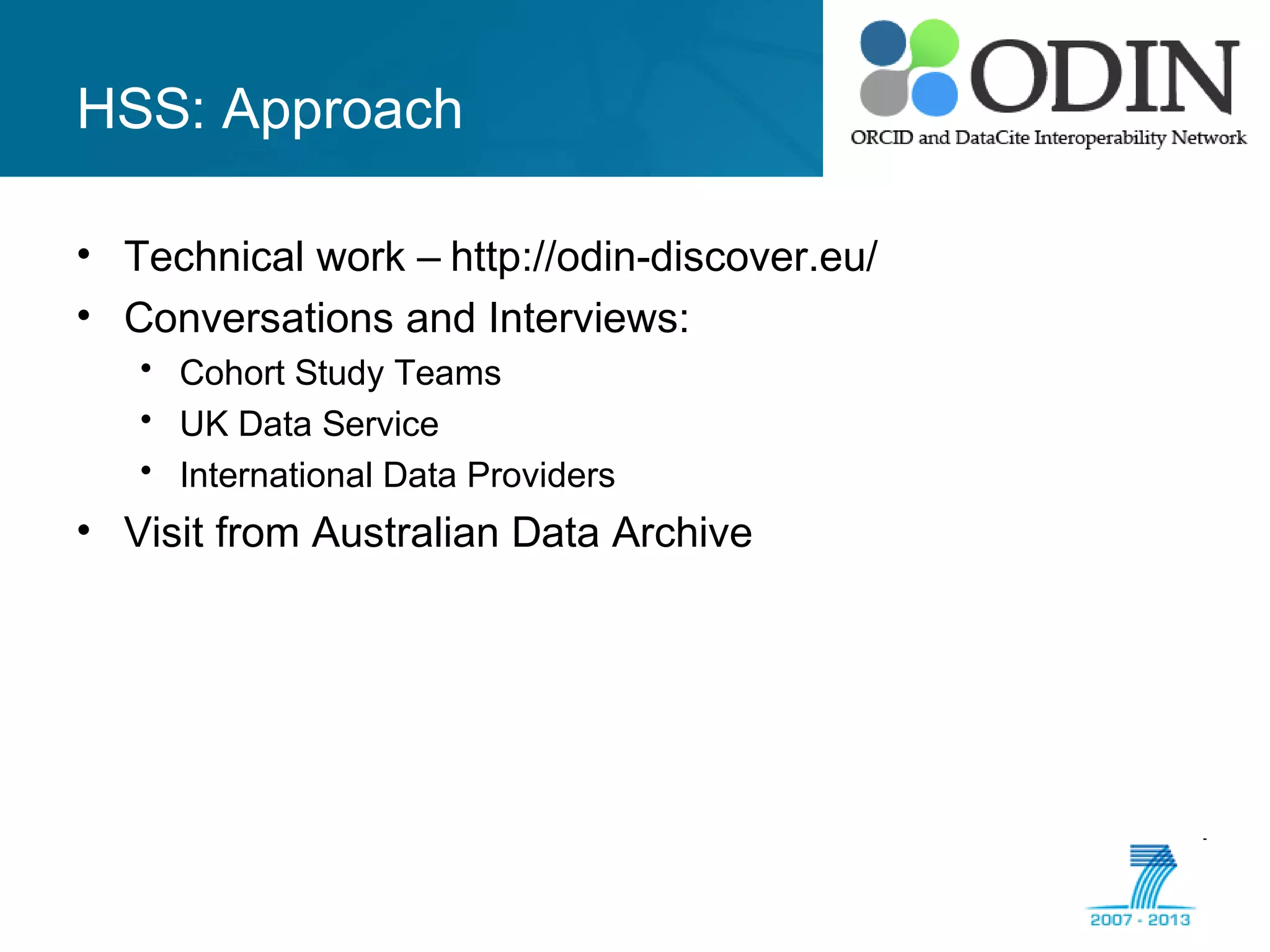 HSS: Approach

ODIN
ORCID and DataCite Interoperability Network

• Technical work – http://odin-discover.eu/
• Conversations and Interviews:
  • Cohort Study Teams
  • UK Data Service
  • International Data Providers
• Visit from Australian Data Archive

2007 - 2013